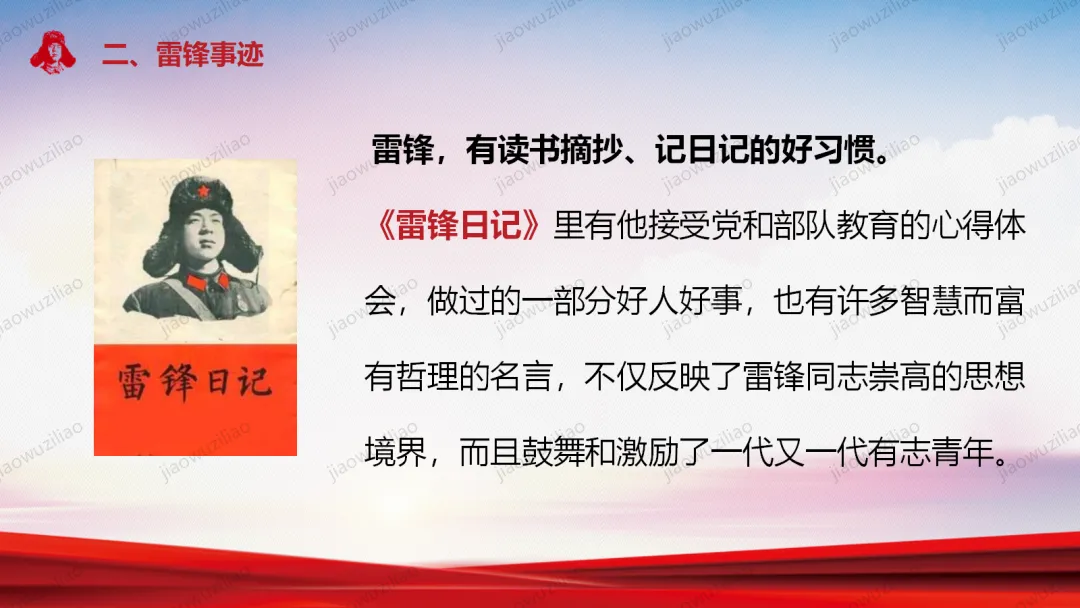 二、雷锋事迹

雷锋日记

雷锋，有读书摘抄、记日记的好习惯。

《雷锋日记》里有他接受党和部队教育的心得体会，做过的一部分好人好事，也有许多智慧而富有哲理的名言，不仅反映了雷锋同志崇高的思想境界，而且鼓舞和激励了一代又一代有志青年。

jiaowuziliao